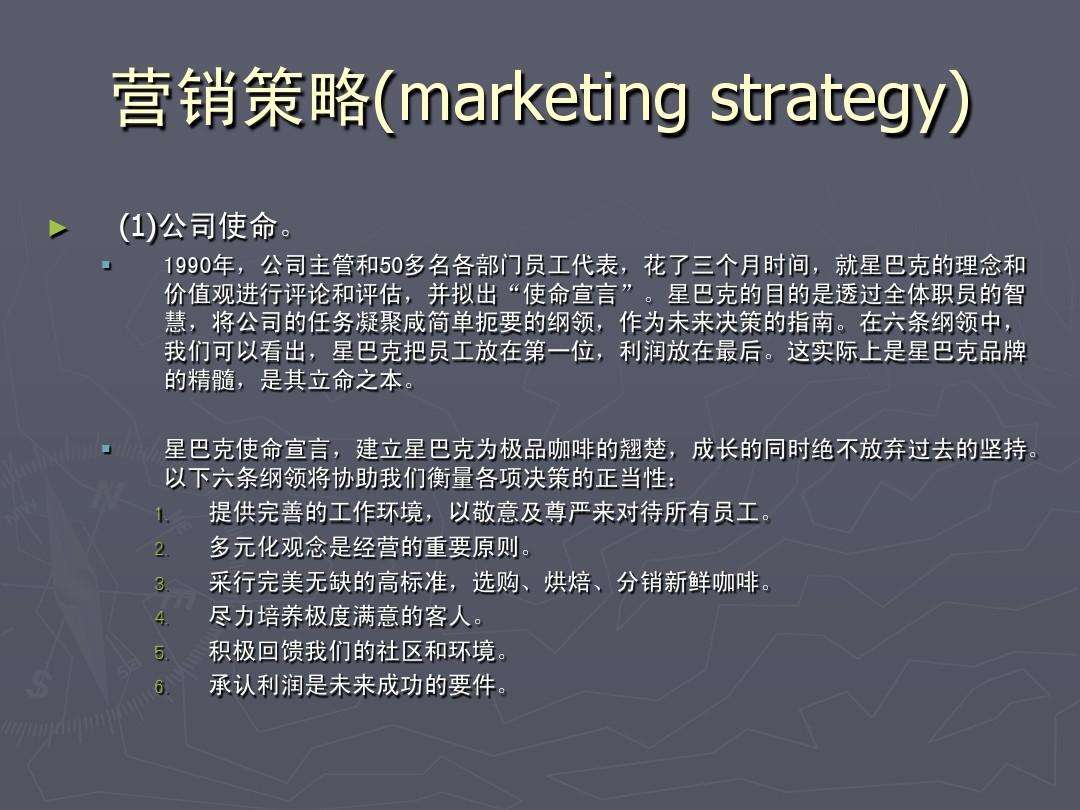 营销策略(marketing strategy)

► (1)公司使命。

▪ 1990年，公司主管和50多名各部门员工代表，花了三个月时间，就星巴克的理念和价值观进行评论和评估，并拟出“使命宣言”。星巴克的目的是透过全体职员的智慧，将公司的任务凝聚成简单扼要的纲领，作为未来决策的指南。在六条纲领中，我们可以看出，星巴克把员工放在第一位，利润放在最后。这实际上是星巴克品牌的精髓，是其立命之本。

▪ 星巴克使命宣言，建立星巴克为极品咖啡的翘楚，成长的同时绝不放弃过去的坚持。以下六条纲领将协助我们衡量各项决策的正当性：

1. 提供完善的工作环境，以敬意及尊严来对待所有员工。
2. 多元化观念是经营的重要原则。
3. 采行完美无缺的高标准，选购、烘焙、分销新鲜咖啡。
4. 尽力培养极度满意的客人。
5. 积极回馈我们的社区和环境。
6. 承认利润是未来成功的要件。